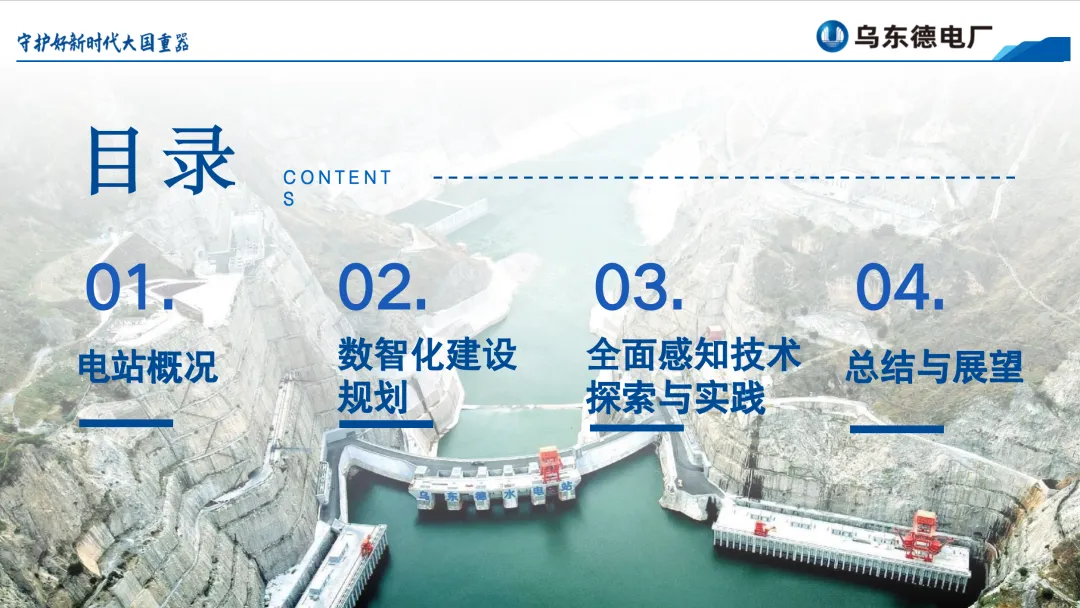 守护好新时代大国重器

乌东德电厂

目录

CONTENTS

01.

电站概况

02.

数智化建设规划

03.

全面感知技术探索与实践

04.

总结与展望

乌东德水电站